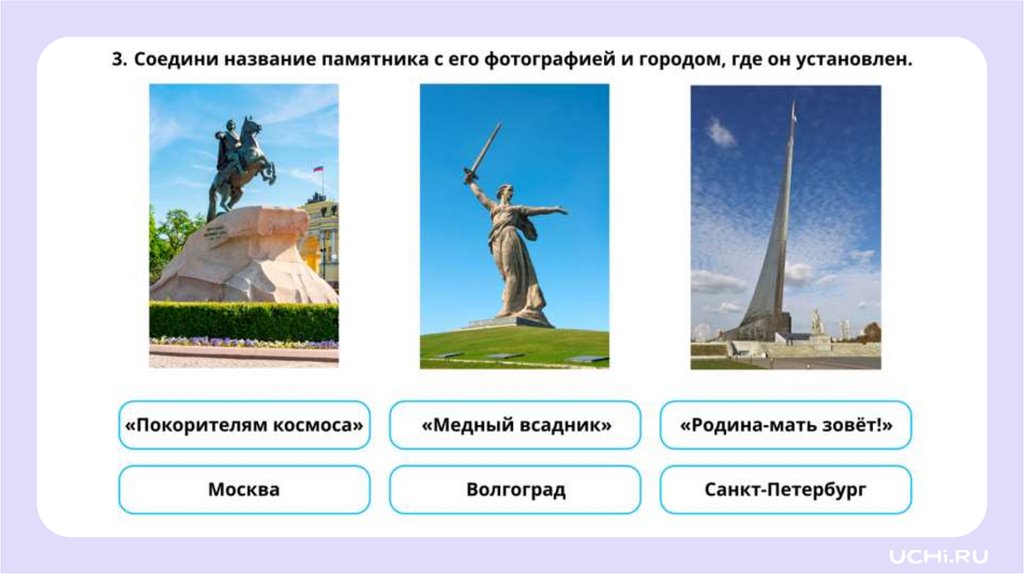 3. Соедини название памятника с его фотографией и городом, где он установлен.

«Покорителям космоса»

«Медный всадник»

«Родина-мать зовёт!»

Москва

Волгоград

Санкт-Петербург

UCHi.RU